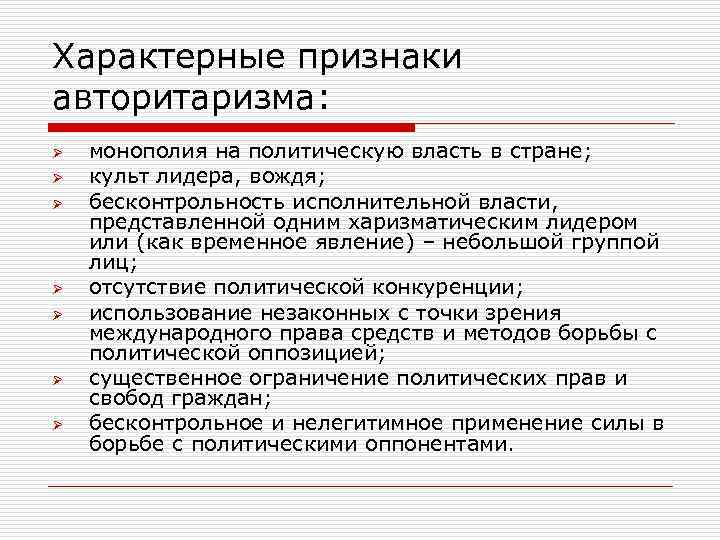 Характерные признаки авторитаризма:

➢ монополия на политическую власть в стране;
➢ культ лидера, вождя;
➢ бесконтрольность исполнительной власти, представленной одним харизматическим лидером или (как временное явление) – небольшой группой лиц;
➢ отсутствие политической конкуренции;
➢ использование незаконных с точки зрения международного права средств и методов борьбы с политической оппозицией;
➢ существенное ограничение политических прав и свобод граждан;
➢ бесконтрольное и нелегитимное применение силы в борьбе с политическими оппонентами.